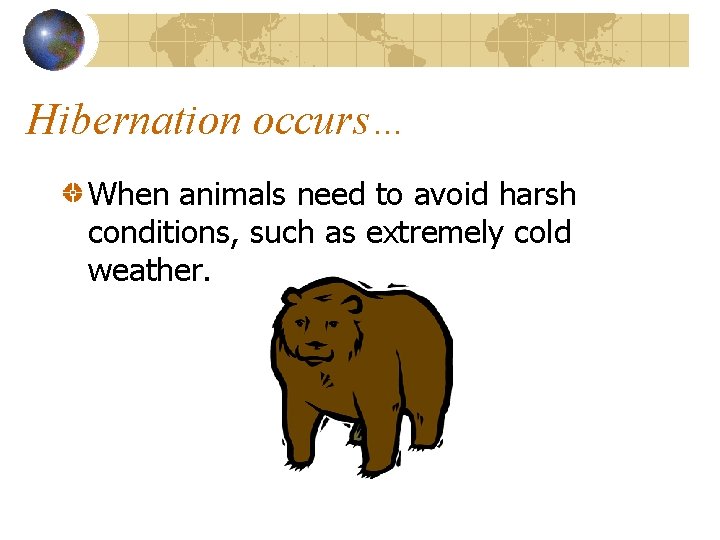 Hibernation occurs…

When animals need to avoid harsh conditions, such as extremely cold weather.